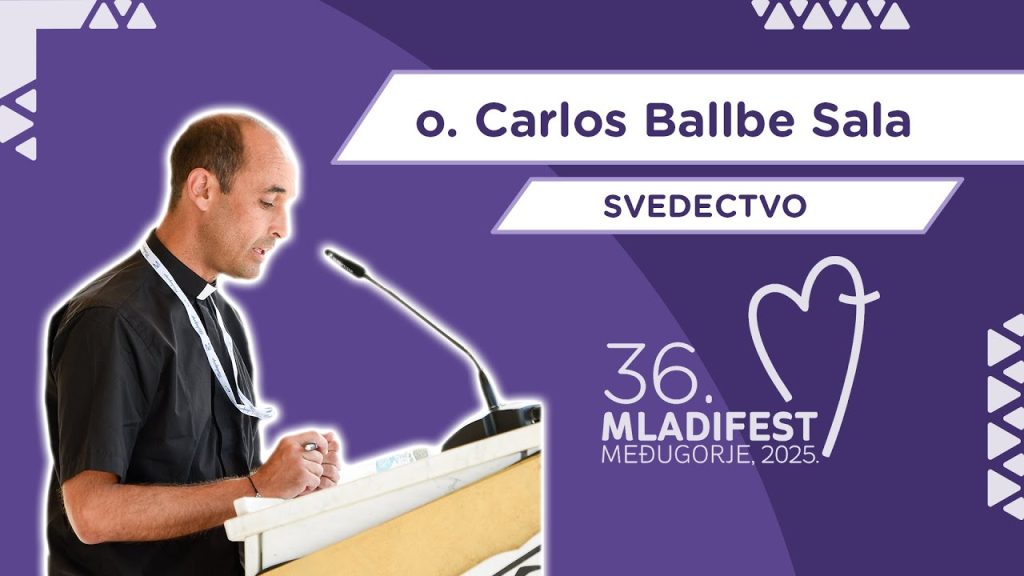 o. Carlos Ballbe Sala

SVEDECTVO

36.
MLADIFEST
MEĐUGORJE, 2025.